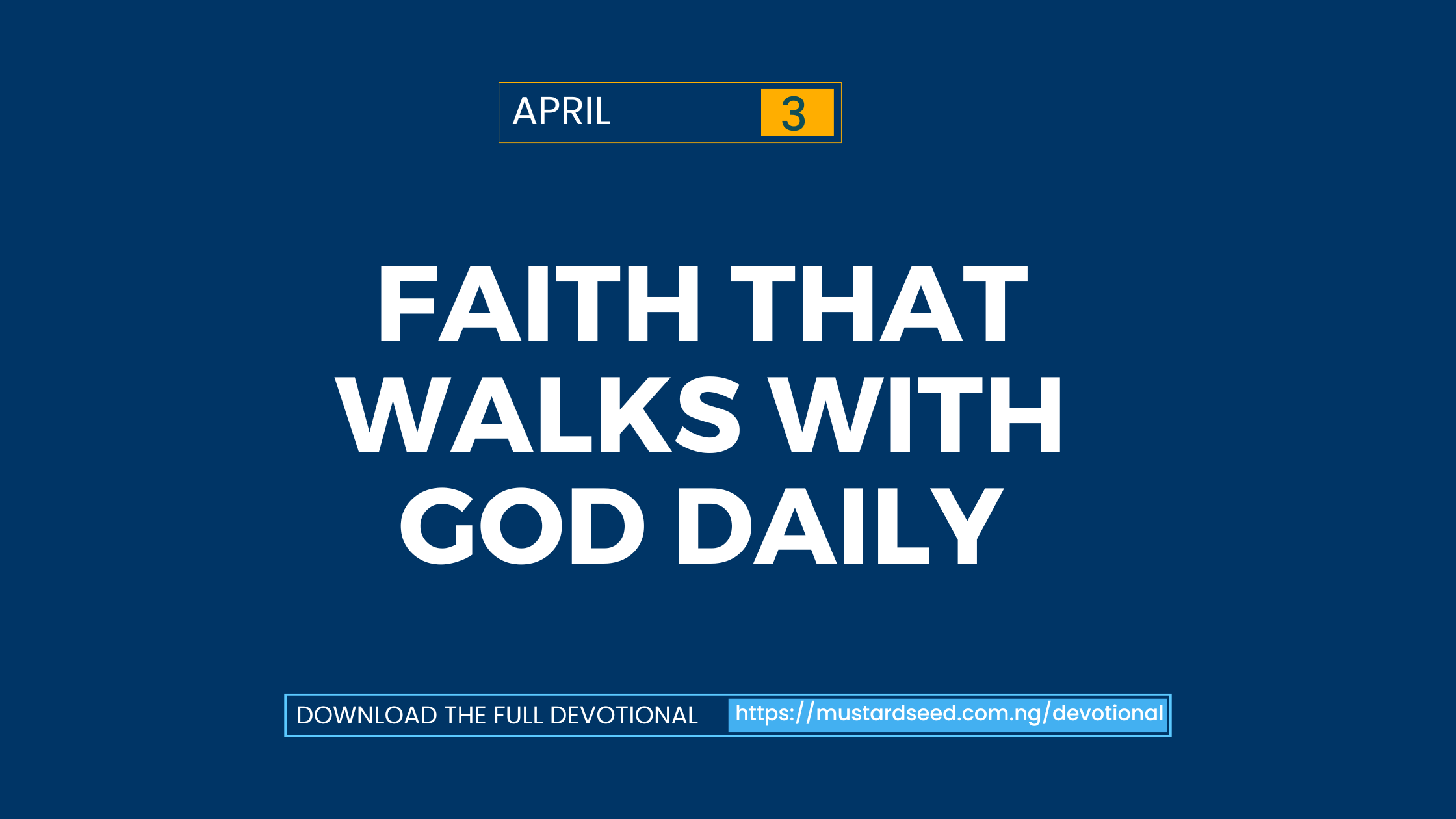 APRIL 3

FAITH THAT WALKS WITH GOD DAILY

DOWNLOAD THE FULL DEVOTIONAL https://mustardseed.com.ng/devotional